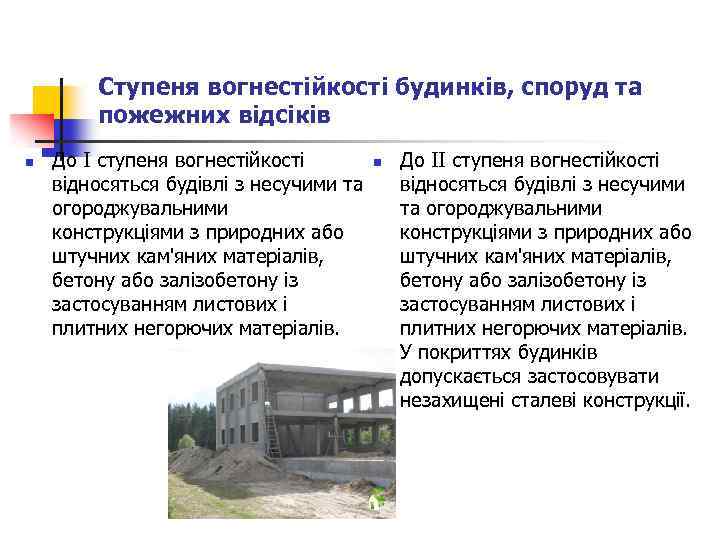 Ступеня вогнестійкості будинків, споруд та пожежних відсіків

До I ступеня вогнестійкості відносяться будівлі з несучими та огороджувальними конструкціями з природних або штучних кам'яних матеріалів, бетону або залізобетону із застосуванням листових і плитних негорючих матеріалів.

До II ступеня вогнестійкості відносяться будівлі з несучими та огороджувальними конструкціями з природних або штучних кам'яних матеріалів, бетону або залізобетону із застосуванням листових і плитних негорючих матеріалів. У покриттях будинків допускається застосовувати незахищені сталеві конструкції.